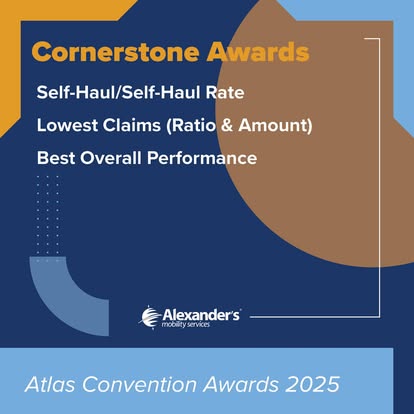 Cornerstone Awards

Self-Haul/Self-Haul Rate

Lowest Claims (Ratio & Amount)

Best Overall Performance

Alexander's mobility services

Atlas Convention Awards 2025